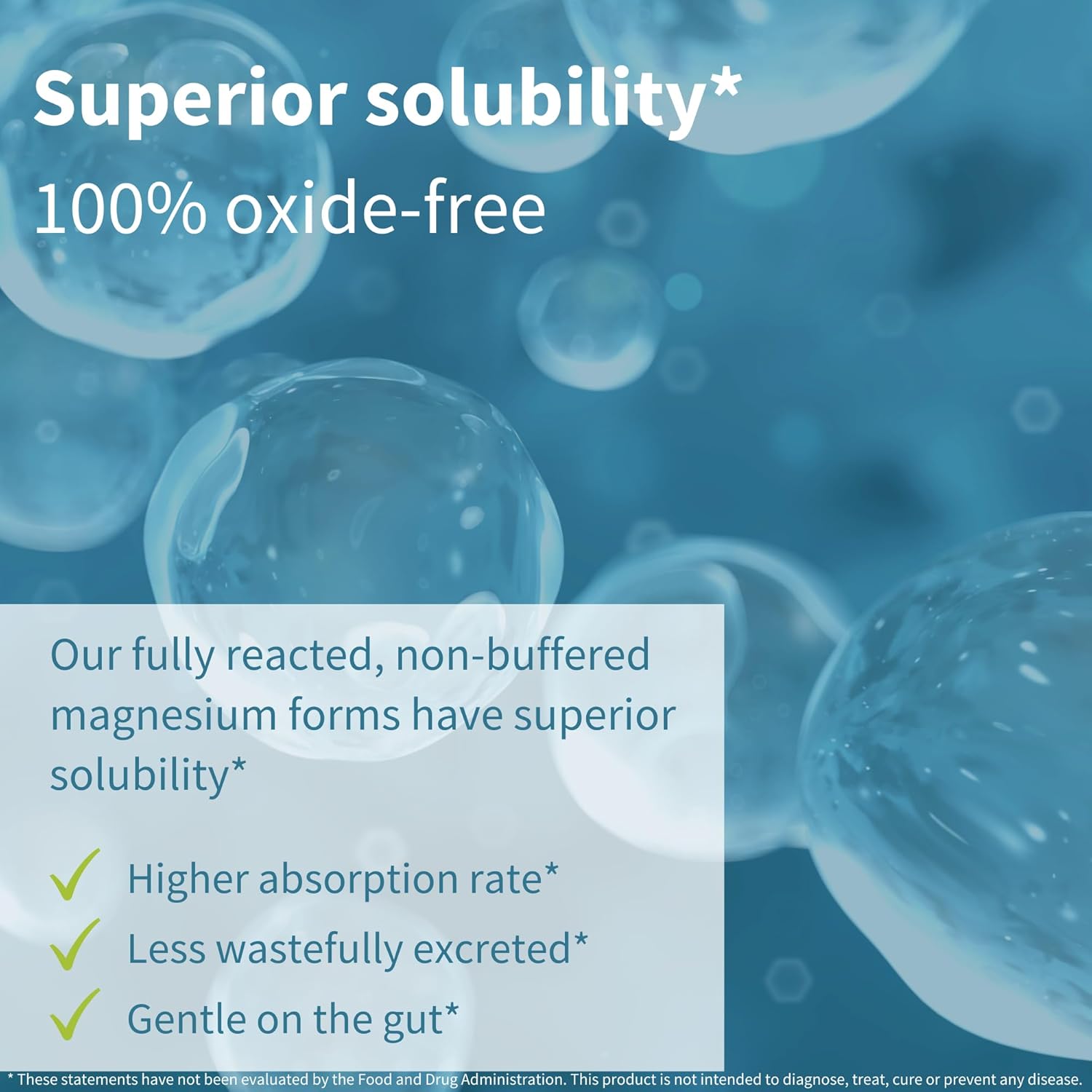 Superior solubility*
100% oxide-free

Our fully reacted, non-buffered magnesium forms have superior solubility*

Higher absorption rate*
Less wastefully excreted*
Gentle on the gut*

* These statements have not been evaluated by the Food and Drug Administration. This product is not intended to diagnose, treat, cure or prevent any disease.